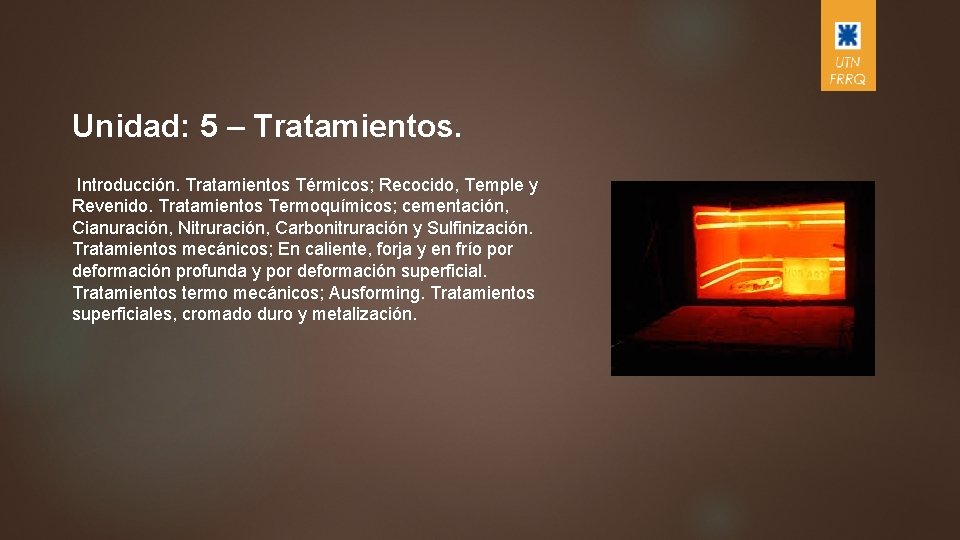 UTN
FRRQ

Unidad: 5 – Tratamientos.

Introducción. Tratamientos Térmicos; Recocido, Temple y Revenido. Tratamientos Termoquímicos; cementación, Cianuración, Nitruración, Carbonitruración y Sulfinización. Tratamientos mecánicos; En caliente, forja y en frío por deformación profunda y por deformación superficial. Tratamientos termo mecánicos; Ausforming. Tratamientos superficiales, cromado duro y metalización.